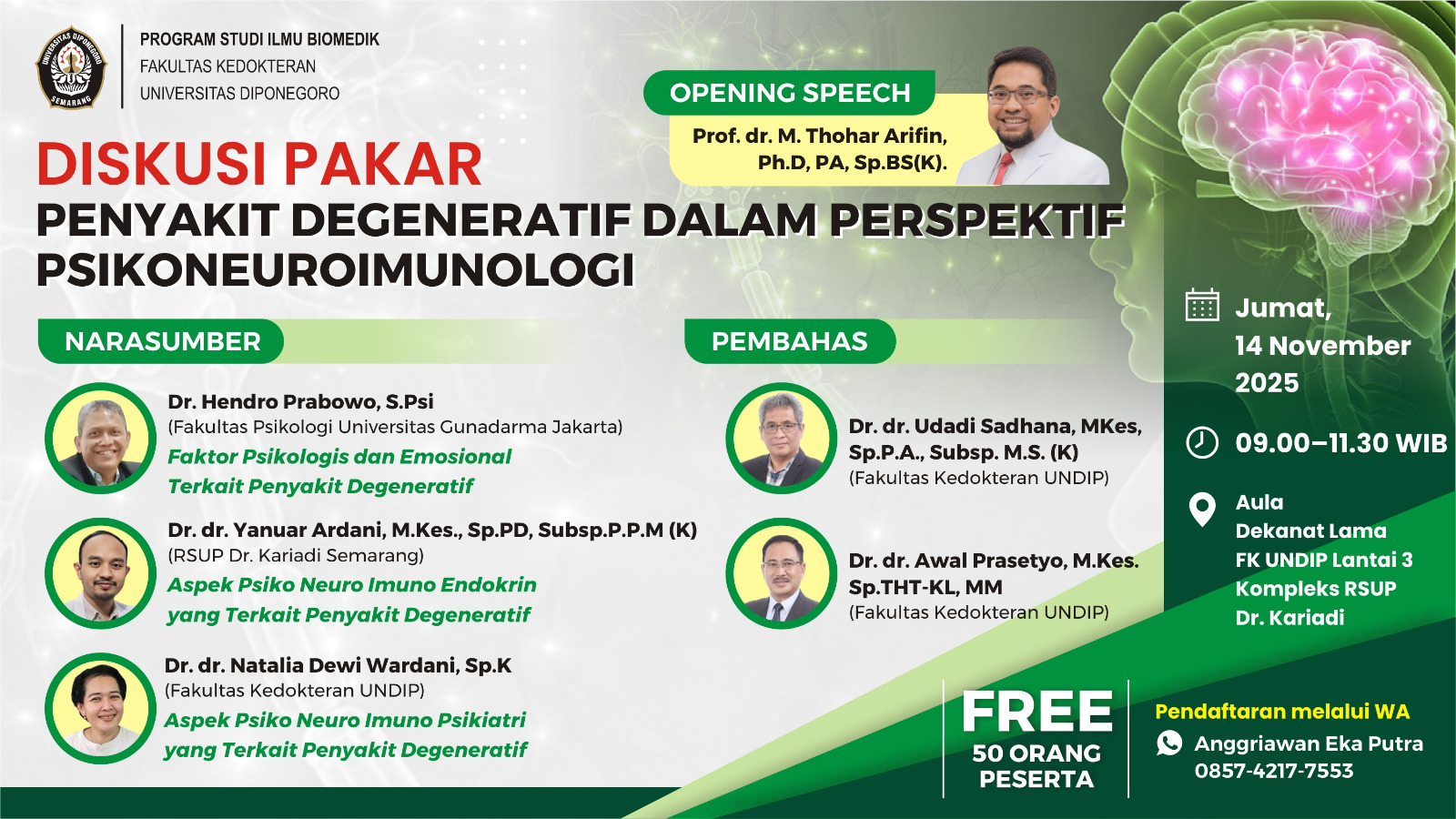 UNIVERSITAS DIPONEGORO SEMARANG

PROGRAM STUDI ILMU BIOMEDIK
FAKULTAS KEDOKTERAN
UNIVERSITAS DIPONEGORO

OPENING SPEECH
Prof. dr. M. Thohar Arifin, Ph.D, PA, Sp.BS(K).

DISKUSI PAKAR
PENYAKIT DEGENERATIF DALAM PERSPEKTIF PSIKONEUROIMUNOLOGI

NARASUMBER

Dr. Hendro Prabowo, S.Psi
(Fakultas Psikologi Universitas Gunadarma Jakarta)
Faktor Psikologis dan Emosional Terkait Penyakit Degeneratif

Dr. dr. Yanuar Ardani, M.Kes., Sp.PD, Subsp.P.P.M (K)
(RSUP Dr. Kariadi Semarang)
Aspek Psiko Neuro Imuno Endokrin yang Terkait Penyakit Degeneratif

Dr. dr. Natalia Dewi Wardani, Sp.K
(Fakultas Kedokteran UNDIP)
Aspek Psiko Neuro Imuno Psikiatri yang Terkait Penyakit Degeneratif

PEMBAHAS

Dr. dr. Udadi Sadhana, MKes, Sp.P.A., Subsp. M.S. (K)
(Fakultas Kedokteran UNDIP)

Dr. dr. Awal Prasetyo, M.Kes. Sp.THT-KL, MM
(Fakultas Kedokteran UNDIP)

Jumat, 14 November 2025

09.00–11.30 WIB

Aula Dekanat Lama FK UNDIP Lantai 3 Kompleks RSUP Dr. Kariadi

FREE
50 ORANG PESERTA

Pendaftaran melalui WA
Anggriawan Eka Putra
0857-4217-7553